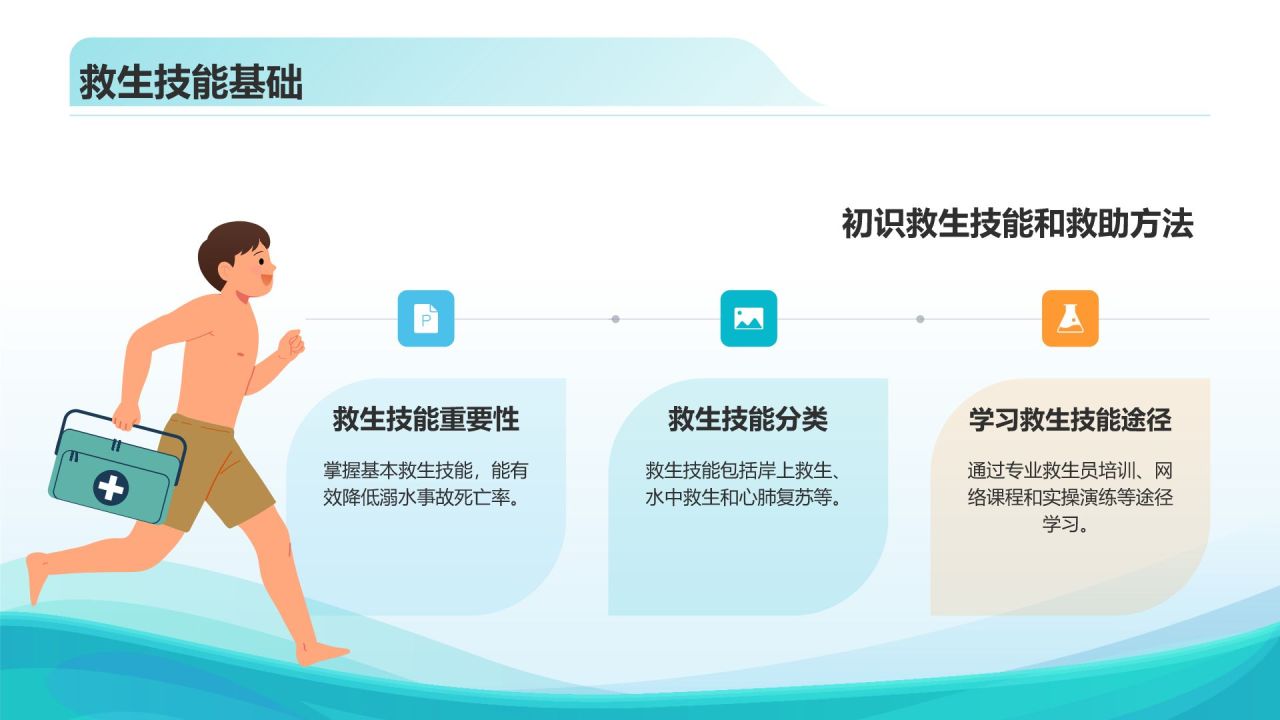 救生技能基础

初识救生技能和救助方法

救生技能重要性

掌握基本救生技能，能有效降低溺水事故死亡率。

救生技能分类

救生技能包括岸上救生、水中救生和心肺复苏等。

学习救生技能途径

通过专业救生员培训、网络课程和实操演练等途径学习。